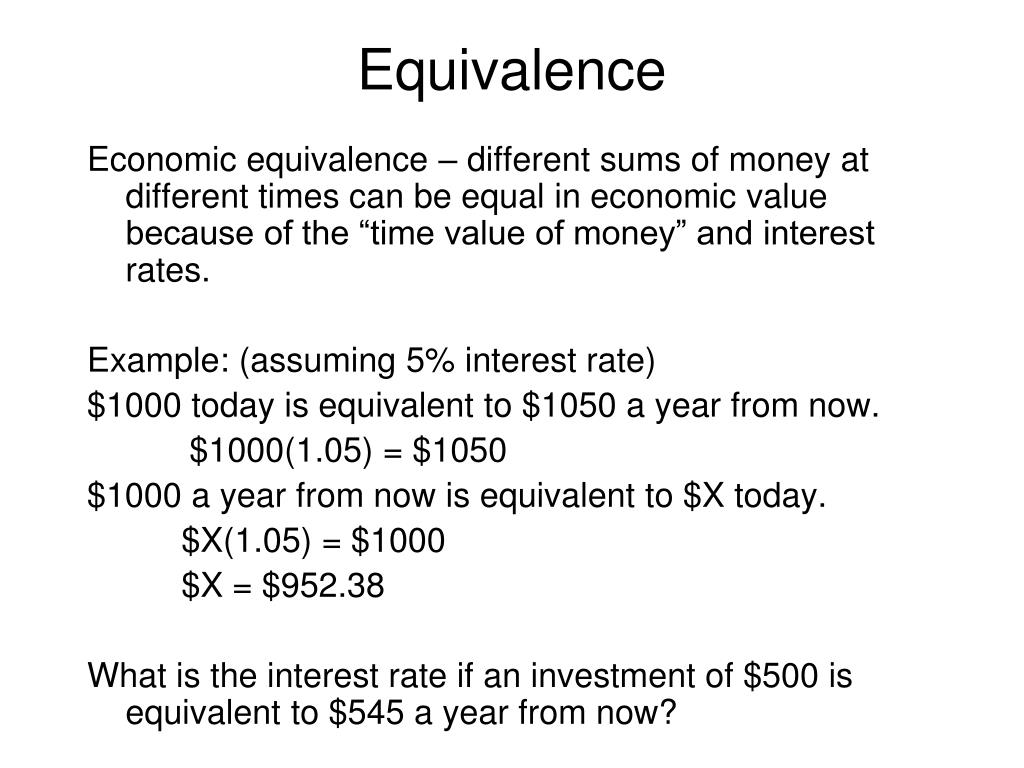 Equivalence

Economic equivalence – different sums of money at different times can be equal in economic value because of the “time value of money” and interest rates.

Example: (assuming 5% interest rate)

\$1000 today is equivalent to \$1050 a year from now.

\$1000(1.05) = \$1050

\$1000 a year from now is equivalent to \$X today.

\$X(1.05) = \$1000

\$X = \$952.38

What is the interest rate if an investment of \$500 is equivalent to \$545 a year from now?